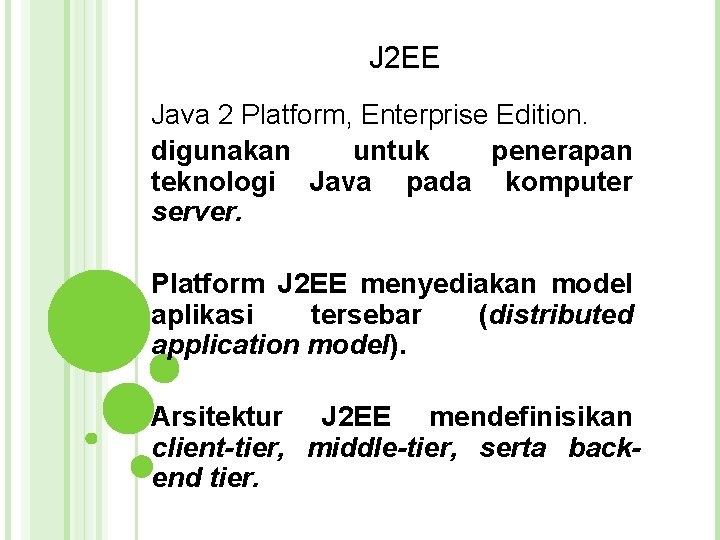 J2EE

Java 2 Platform, Enterprise Edition.

digunakan untuk penerapan teknologi Java pada komputer server.

Platform J2EE menyediakan model aplikasi tersebar (distributed application model).

Arsitektur J2EE mendefinisikan client-tier, middle-tier, serta back-end tier.